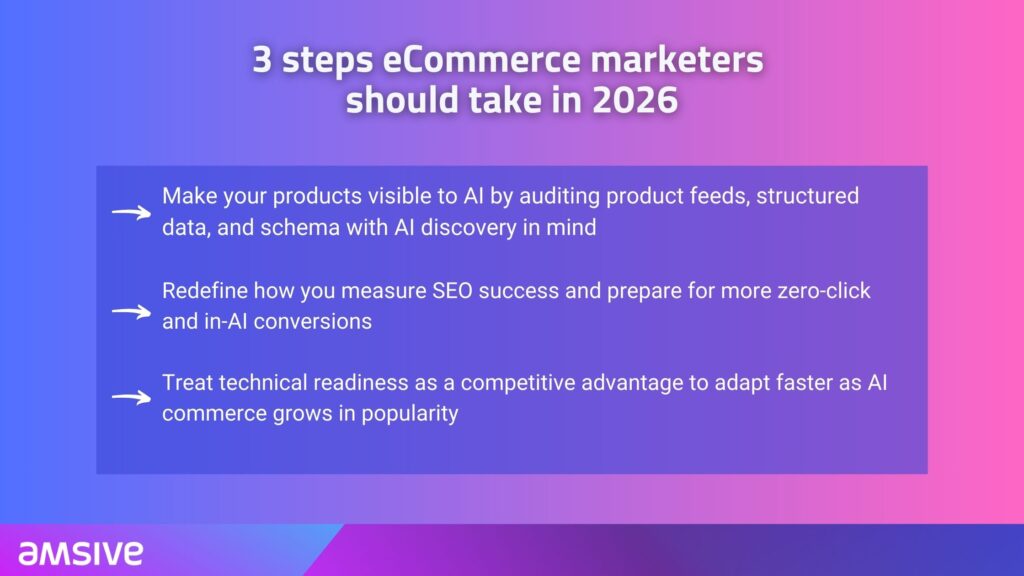 3 steps eCommerce marketers should take in 2026

Make your products visible to AI by auditing product feeds, structured data, and schema with AI discovery in mind

Redefine how you measure SEO success and prepare for more zero-click and in-AI conversions

Treat technical readiness as a competitive advantage to adapt faster as AI commerce grows in popularity

amsive